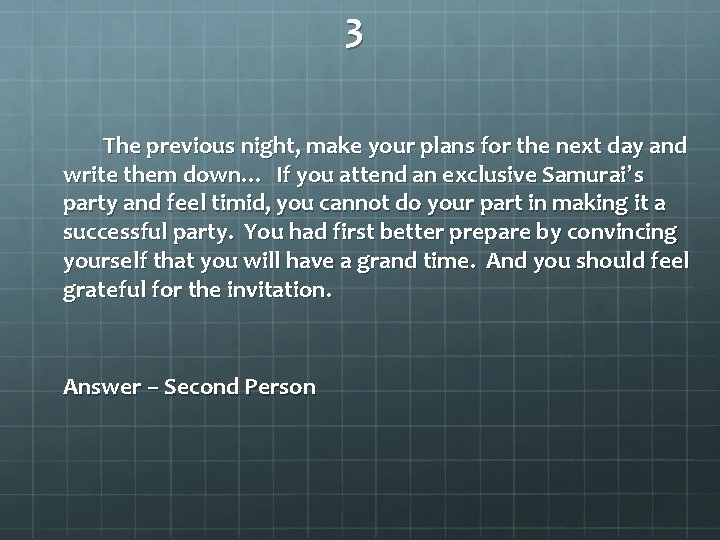 3

The previous night, make your plans for the next day and write them down… If you attend an exclusive Samurai's party and feel timid, you cannot do your part in making it a successful party. You had first better prepare by convincing yourself that you will have a grand time. And you should feel grateful for the invitation.

Answer – Second Person